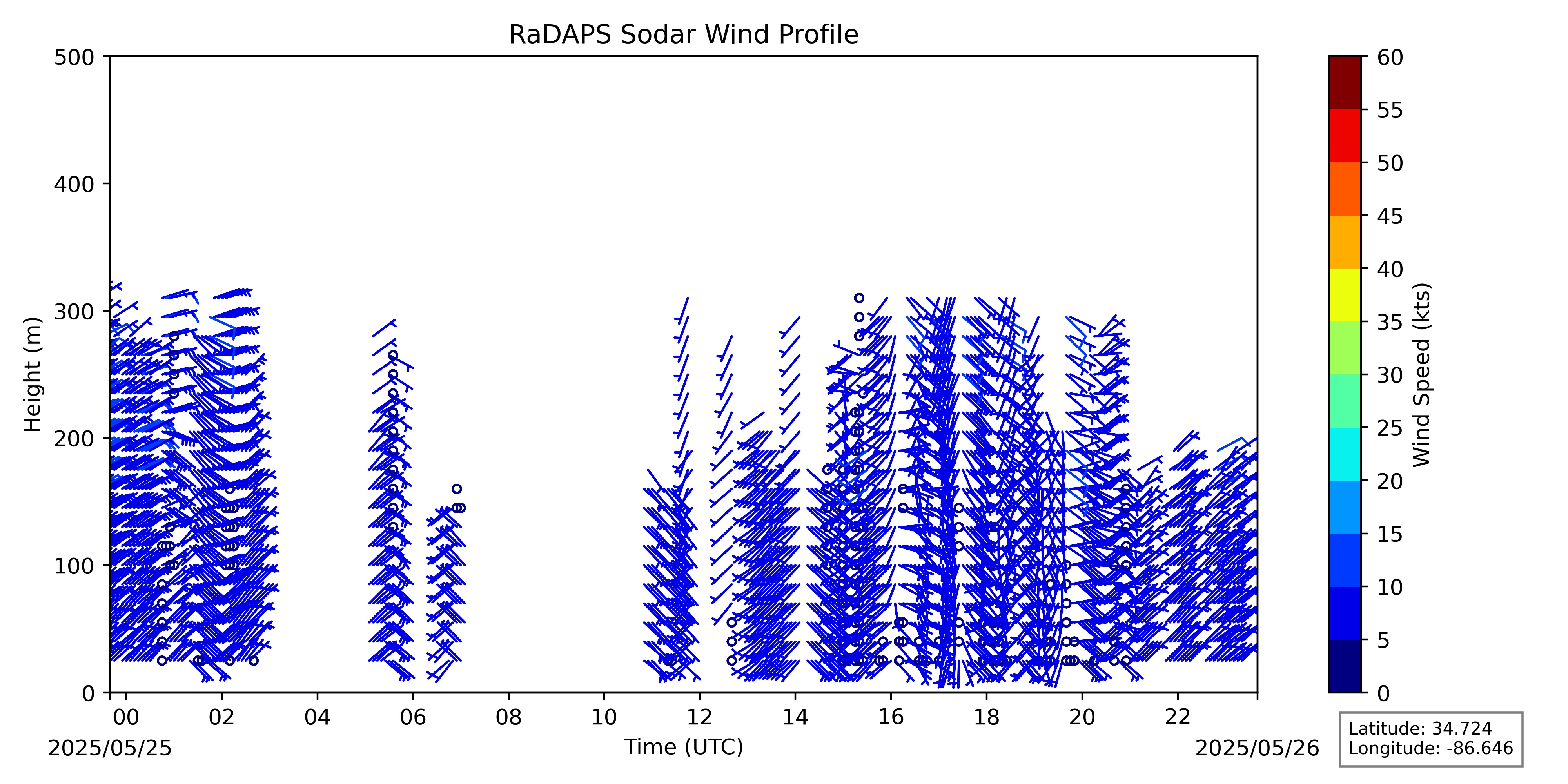 RaDAPS Sodar Wind Profile

Height (m)

500
400
300
200
100
0

00
02
04
06
08
10
12
14
16
18
20
22

2025/05/25
Time (UTC)
2025/05/26

Wind Speed (kts)

60
55
50
45
40
35
30
25
20
15
10
5
0

Latitude: 34.724
Longitude: -86.646